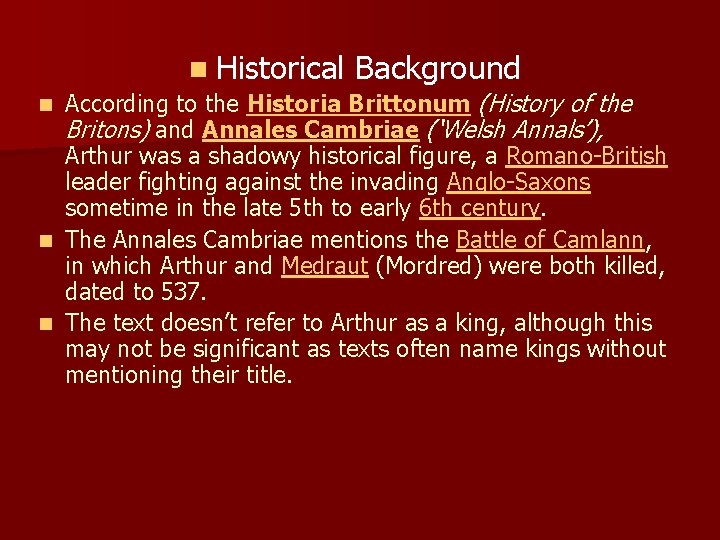 Historical Background

According to the Historia Brittonum (History of the Britons) and Annales Cambriae ('Welsh Annals'), Arthur was a shadowy historical figure, a Romano-British leader fighting against the invading Anglo-Saxons sometime in the late 5th to early 6th century.

The Annales Cambriae mentions the Battle of Camlann, in which Arthur and Medraut (Mordred) were both killed, dated to 537.

The text doesn't refer to Arthur as a king, although this may not be significant as texts often name kings without mentioning their title.